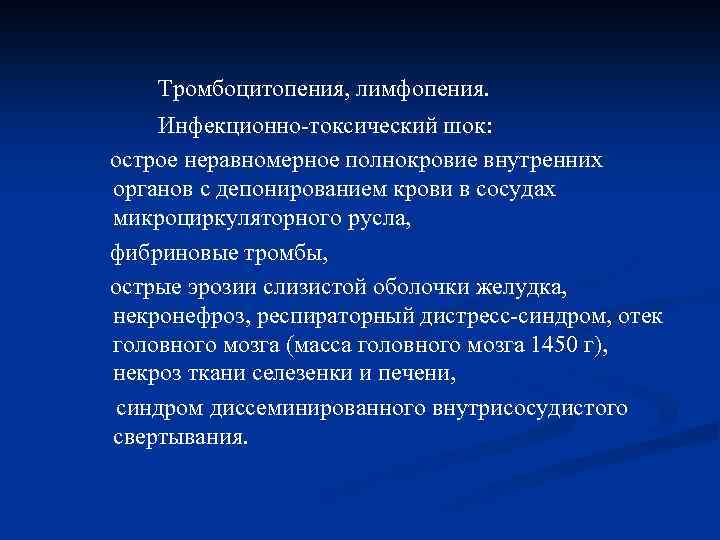 Тромбоцитопения, лимфопения.

Инфекционно-токсический шок:

острое неравномерное полнокровие внутренних органов с депонированием крови в сосудах микроциркуляторного русла,

фибриновые тромбы,

острые эрозии слизистой оболочки желудка, некронефроз, респираторный дистресс-синдром, отек головного мозга (масса головного мозга 1450 г), некроз ткани селезенки и печени,

синдром диссеминированного внутрисосудистого свертывания.